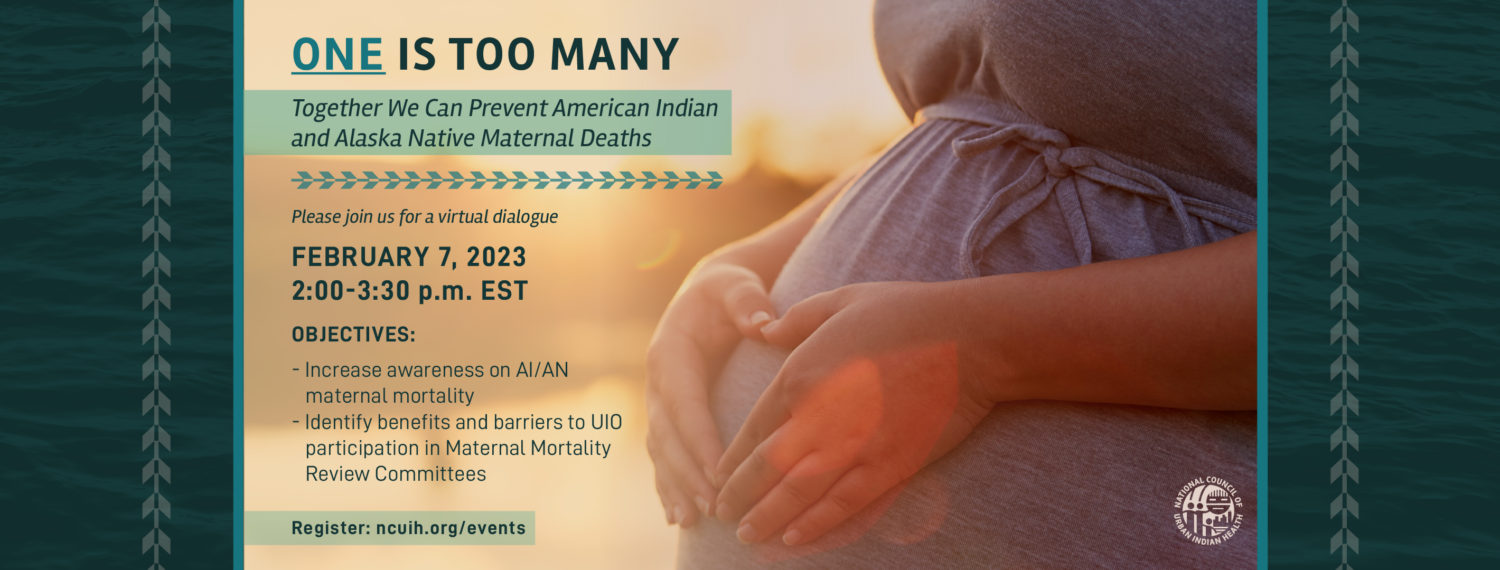 ONE IS TOO MANY

Together We Can Prevent American Indian and Alaska Native Maternal Deaths

Please join us for a virtual dialogue

FEBRUARY 7, 2023
2:00-3:30 p.m. EST

OBJECTIVES:

- Increase awareness on AI/AN maternal mortality
- Identify benefits and barriers to UIO participation in Maternal Mortality Review Committees

Register: ncuih.org/events

NATIONAL COUNCIL OF URBAN INDIAN HEALTH